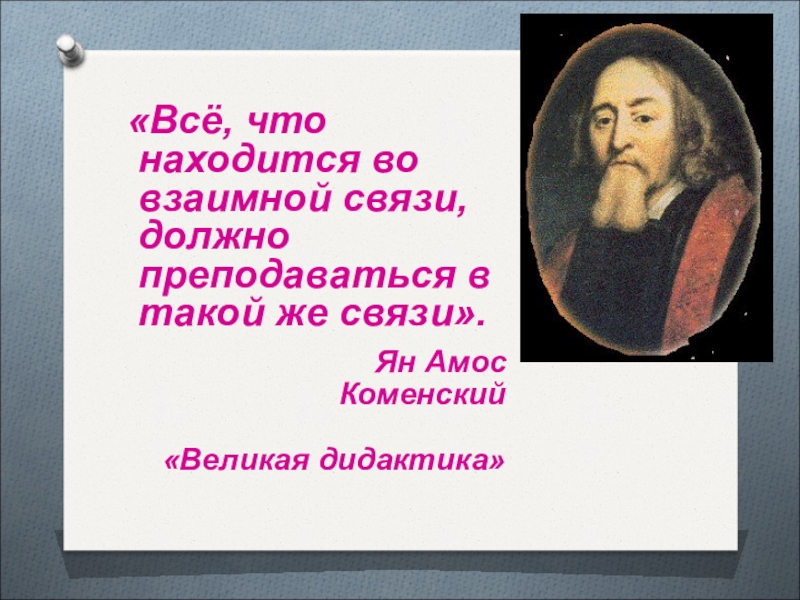 «Всё, что находится во взаимной связи, должно преподаваться в такой же связи».

Ян Амос Коменский

«Великая дидактика»